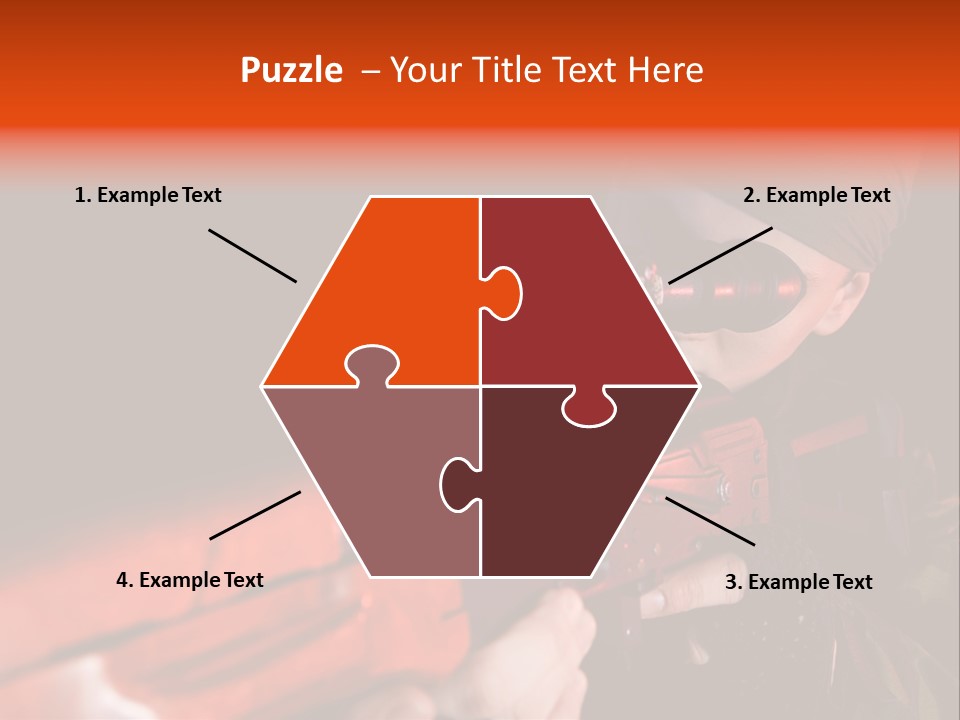 Puzzle – Your Title Text Here

1. Example Text

2. Example Text

4. Example Text

3. Example Text